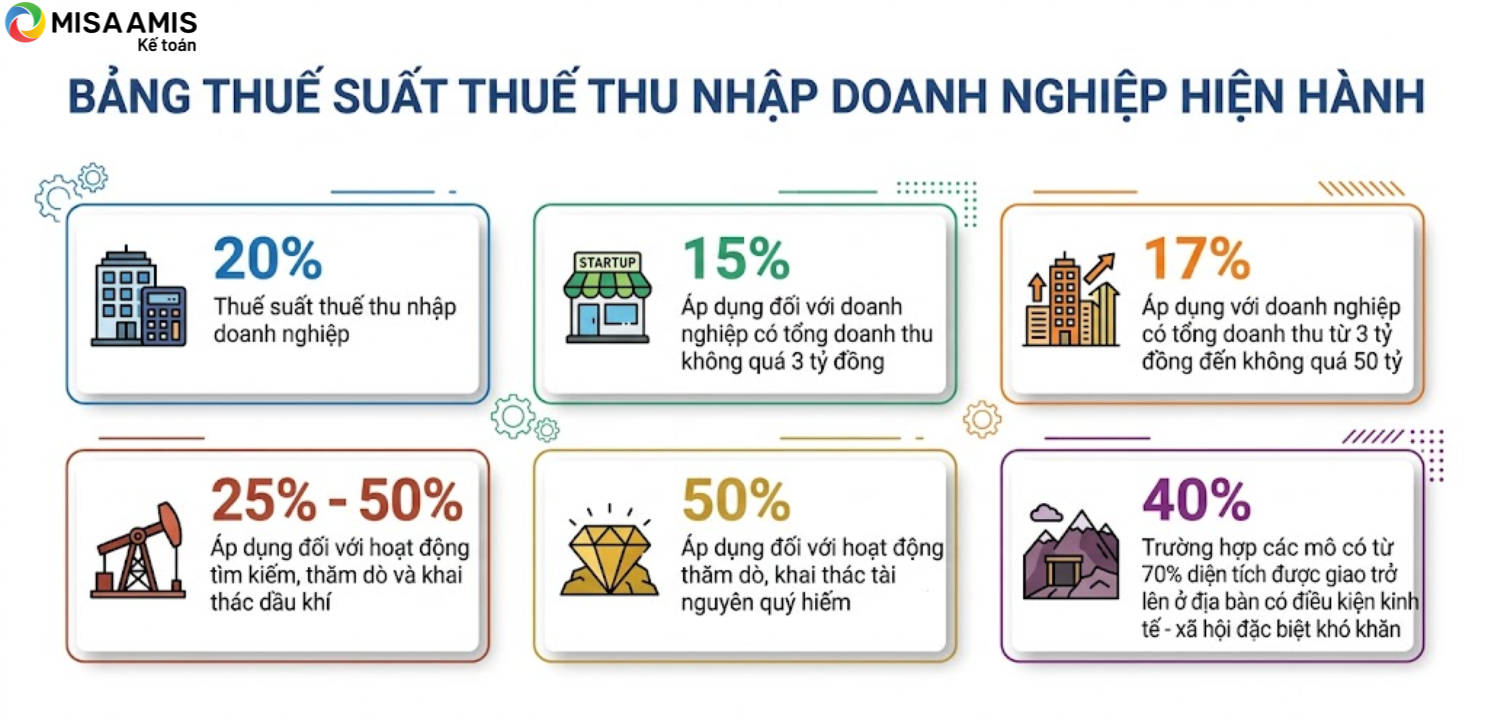 MISA AMIS
Kế toán

BẢNG THUẾ SUẤT THUẾ THU NHẬP DOANH NGHIỆP HIỆN HÀNH

20%
Thuế suất thuế thu nhập doanh nghiệp

STARTUP
15%
Áp dụng đối với doanh nghiệp có tổng doanh thu không quá 3 tỷ đồng

17%
Áp dụng với doanh nghiệp có tổng doanh thu từ 3 tỷ đồng đến không quá 50 tỷ

25% - 50%
Áp dụng đối với hoạt động tìm kiếm, thăm dò và khai thác dầu khí

50%
Áp dụng đối với hoạt động thăm dò, khai thác tài nguyên quý hiếm

40%
Trường hợp các mô có từ 70% diện tích được giao trở lên ở địa bàn có điều kiện kinh tế - xã hội đặc biệt khó khăn